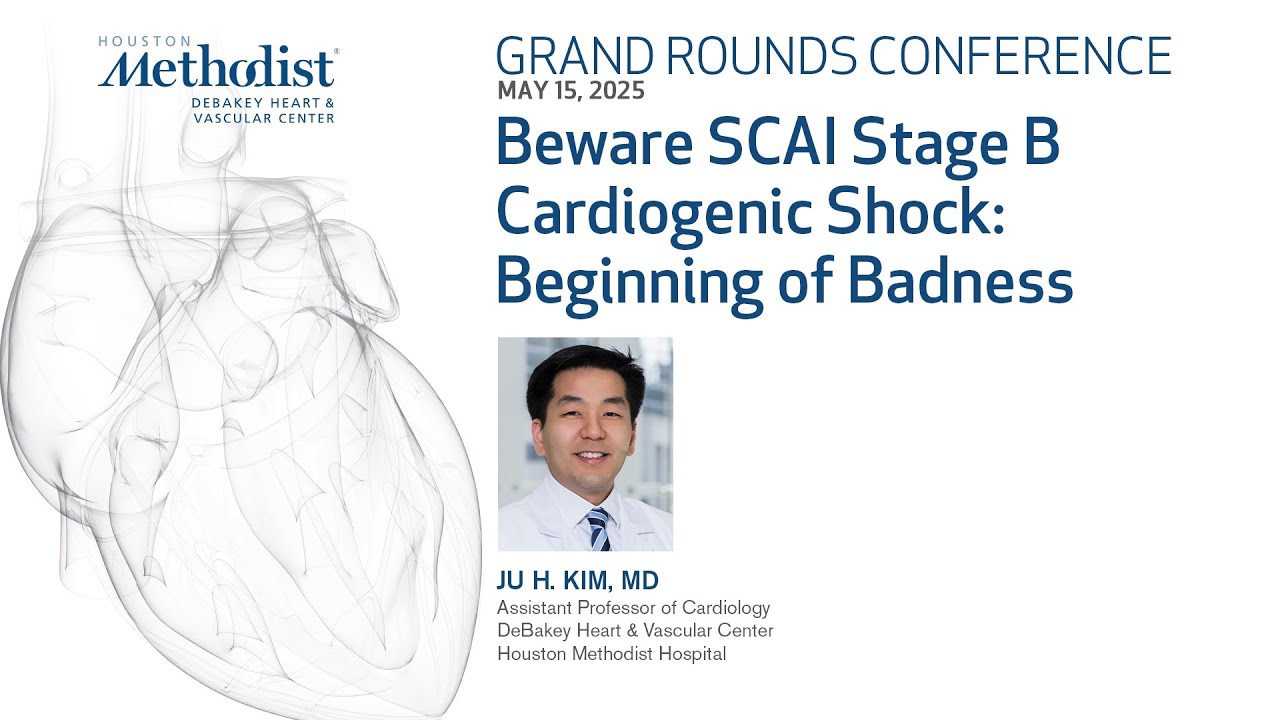 HOUSTON
Methodist®
DEBAKEY HEART &
VASCULAR CENTER

GRAND ROUNDS CONFERENCE
MAY 15, 2025

Beware SCAI Stage B Cardiogenic Shock: Beginning of Badness

JU H. KIM, MD
Assistant Professor of Cardiology
DeBakey Heart & Vascular Center
Houston Methodist Hospital